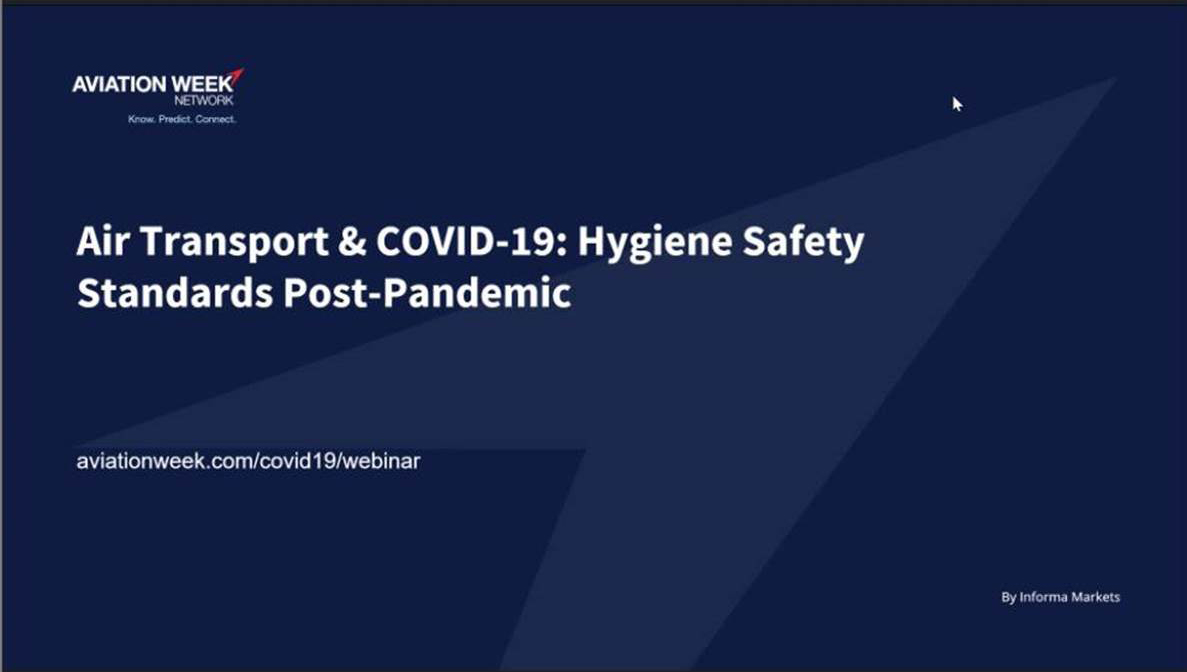 AVIATION WEEK
NETWORK
Know. Predict. Connect.

Air Transport & COVID-19: Hygiene Safety Standards Post-Pandemic

aviationweek.com/covid19/webinar

By Informa Markets